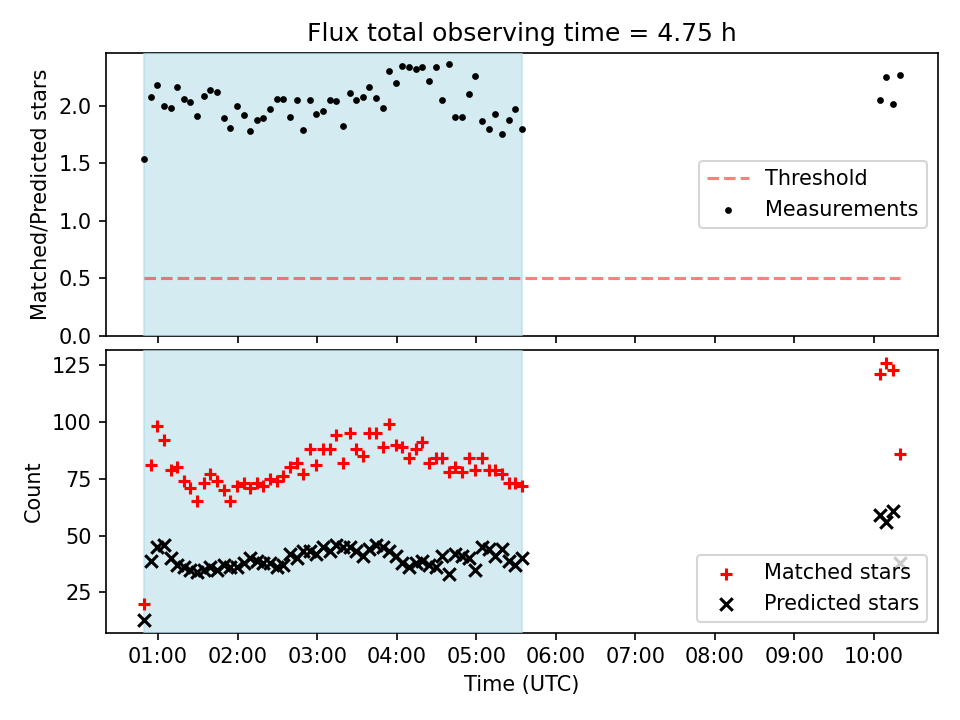 Flux total observing time = 4.75 h

Matched/Predicted stars

2.0
1.5
1.0
0.5
0.0

Threshold
Measurements

Count

125
100
75
50
25

Matched stars
Predicted stars

01:00 02:00 03:00 04:00 05:00 06:00 07:00 08:00 09:00 10:00

Time (UTC)